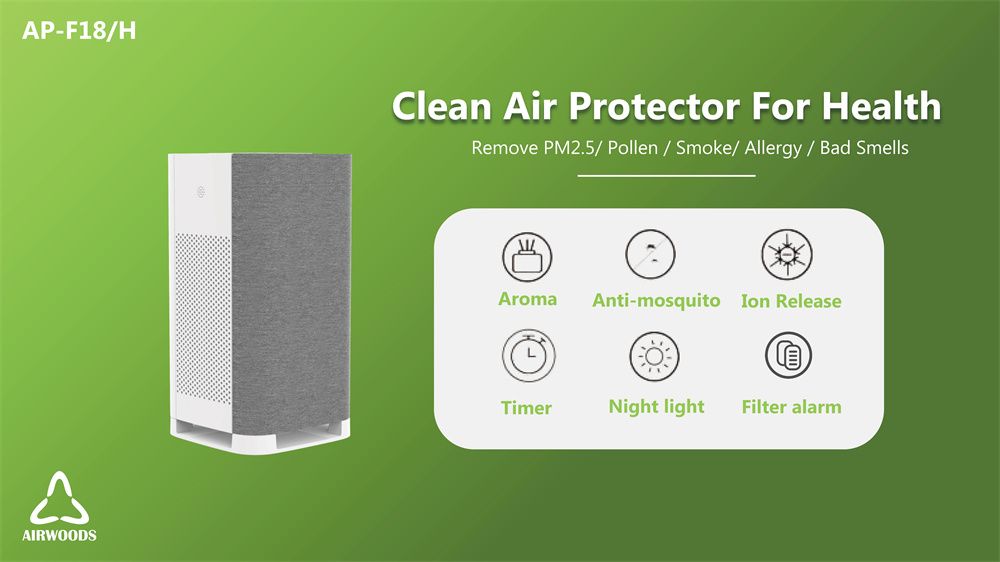 AP-F18/H

Clean Air Protector For Health

Remove PM2.5/ Pollen / Smoke/ Allergy / Bad Smells

Aroma
Anti-mosquito
Ion Release
Timer
Night light
Filter alarm

AIRWOODS